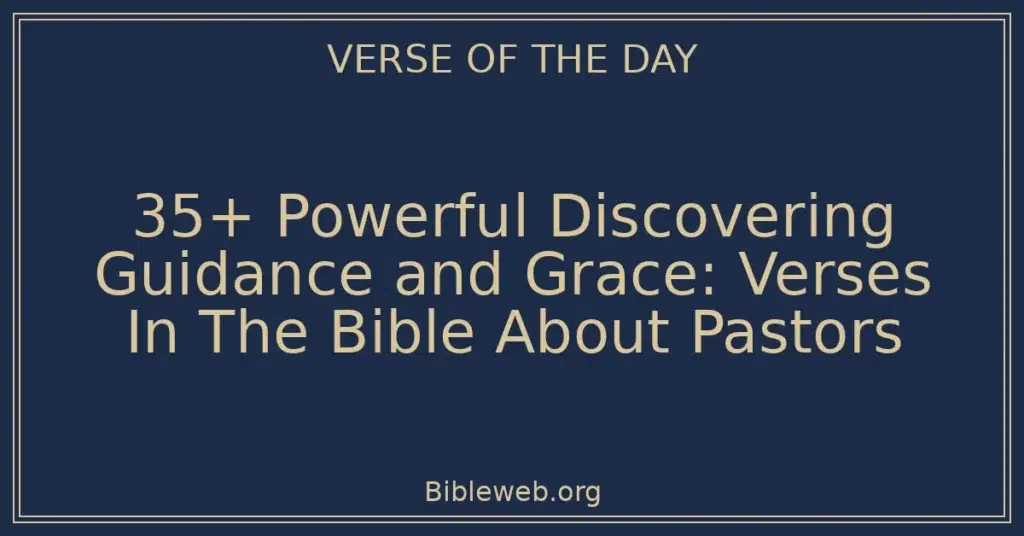 VERSE OF THE DAY

35+ Powerful Discovering Guidance and Grace: Verses In The Bible About Pastors

Bibleweb.org